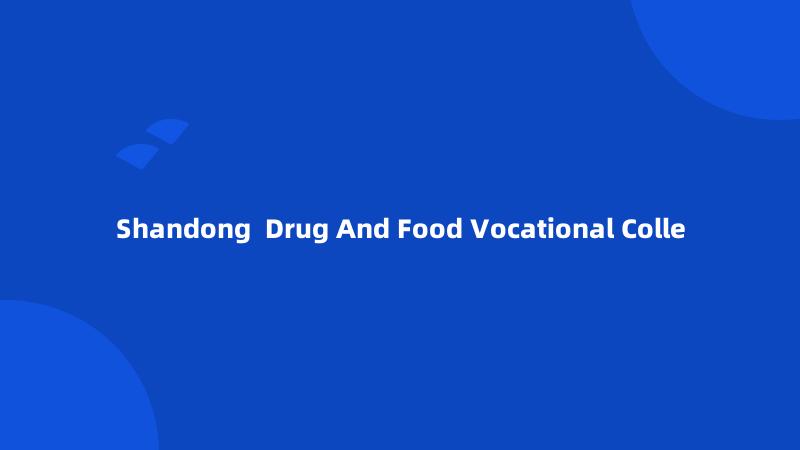 Shandong  Drug And Food Vocational Colle